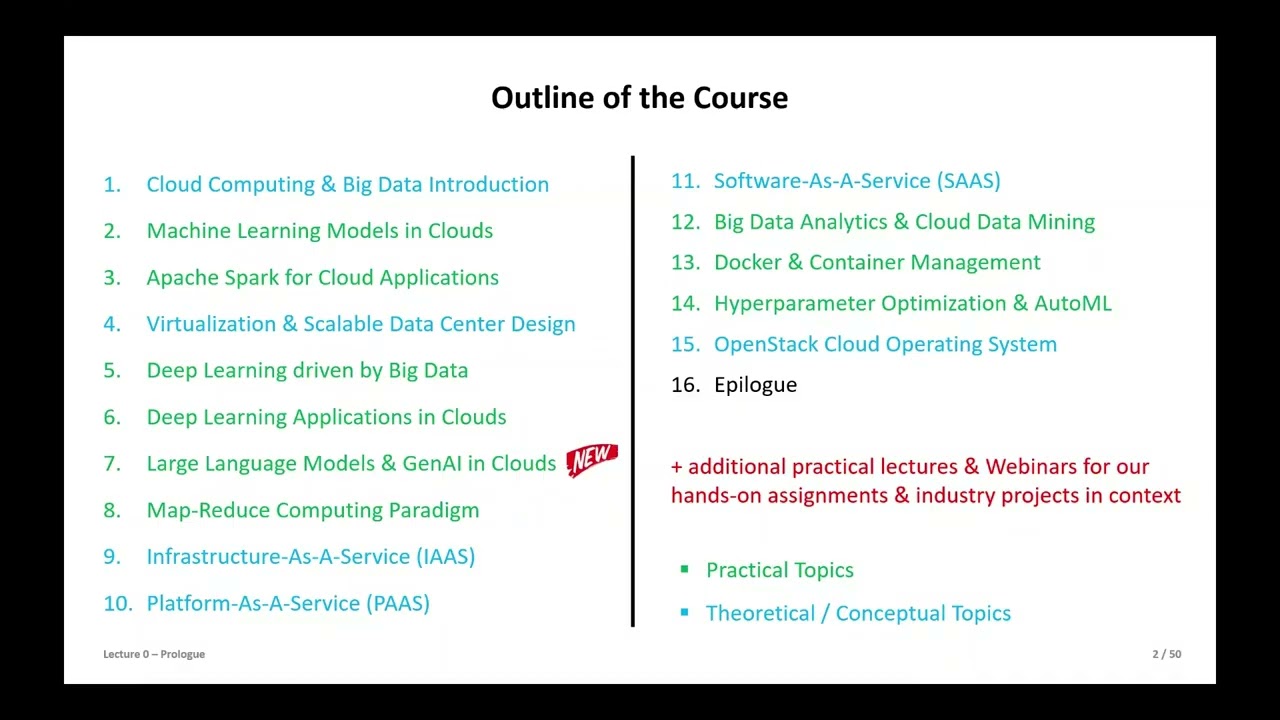 Outline of the Course

1. Cloud Computing & Big Data Introduction
2. Machine Learning Models in Clouds
3. Apache Spark for Cloud Applications
4. Virtualization & Scalable Data Center Design
5. Deep Learning driven by Big Data
6. Deep Learning Applications in Clouds
7. Large Language Models & GenAI in Clouds NEW
8. Map-Reduce Computing Paradigm
9. Infrastructure-As-A-Service (IAAS)
10. Platform-As-A-Service (PAAS)

11. Software-As-A-Service (SAAS)
12. Big Data Analytics & Cloud Data Mining
13. Docker & Container Management
14. Hyperparameter Optimization & AutoML
15. OpenStack Cloud Operating System
16. Epilogue

+ additional practical lectures & Webinars for our hands-on assignments & industry projects in context

▪ Practical Topics
▪ Theoretical / Conceptual Topics

Lecture 0 – Prologue

2 / 50